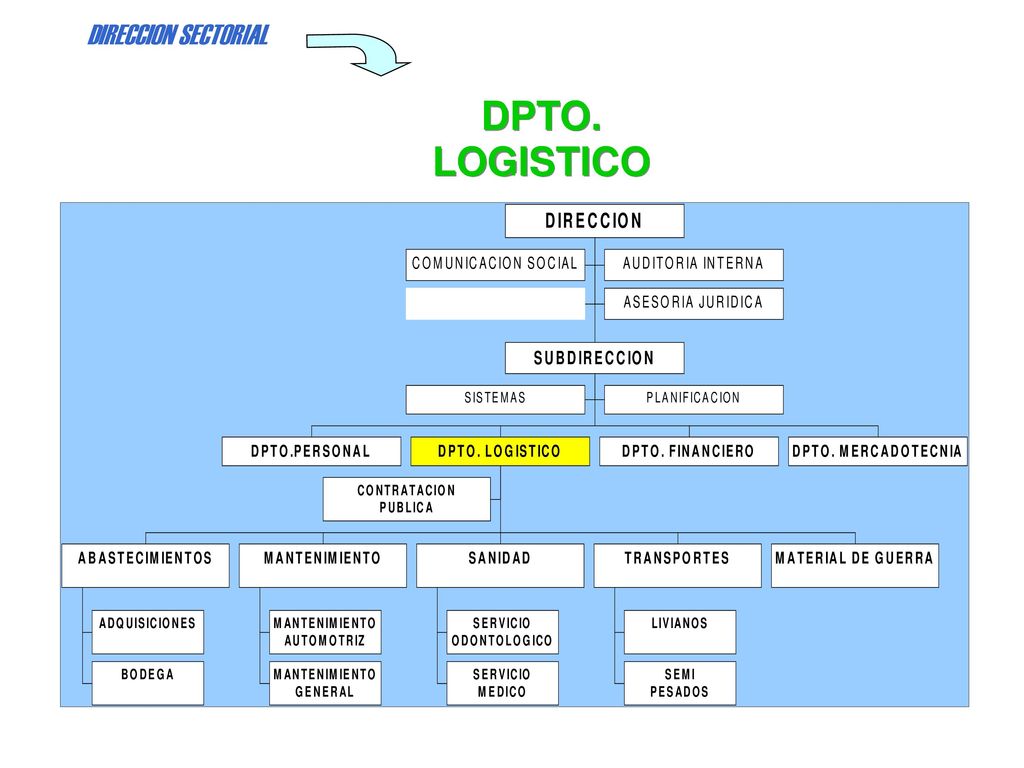 DIRECCION SECTORIAL

DPTO. LOGISTICO

DIRECCION

COMUNICACION SOCIAL

AUDITORIA INTERNA

ASESORIA JURIDICA

SUBDIRECCION

SISTEMAS

PLANIFICACION

DPTO.PERSONAL

DPTO. LOGISTICO

DPTO. FINANCIERO

DPTO. MERCADOTECNIA

CONTRATACION PUBLICA

ABASTECIMIENTOS

MANTENIMIENTO

SANIDAD

TRANSPORTES

MATERIAL DE GUERRA

ADQUISICIONES

BODEGA

MANTENIMIENTO AUTOMOTRIZ

MANTENIMIENTO GENERAL

SERVICIO ODONTOLOGICO

SERVICIO MEDICO

LIVIANOS

SEMI PESADOS